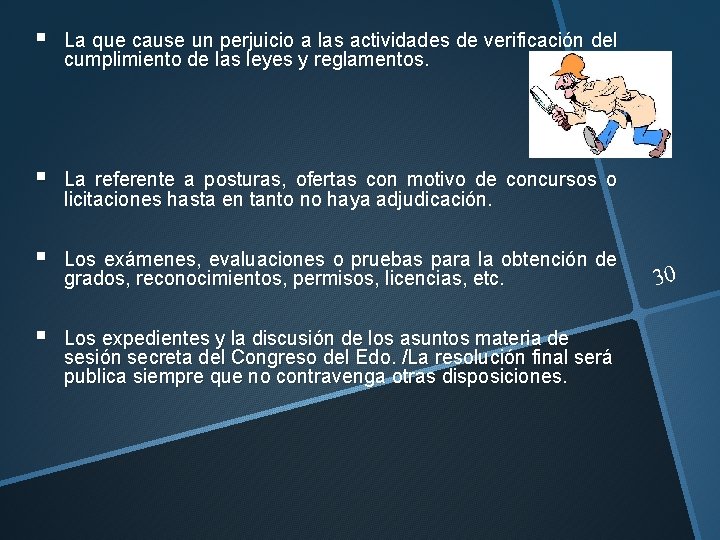 ▪ La que cause un perjuicio a las actividades de verificación del cumplimiento de las leyes y reglamentos.

▪ La referente a posturas, ofertas con motivo de concursos o licitaciones hasta en tanto no haya adjudicación.

▪ Los exámenes, evaluaciones o pruebas para la obtención de grados, reconocimientos, permisos, licencias, etc.

30

▪ Los expedientes y la discusión de los asuntos materia de sesión secreta del Congreso del Edo. /La resolución final será publica siempre que no contravenga otras disposiciones.